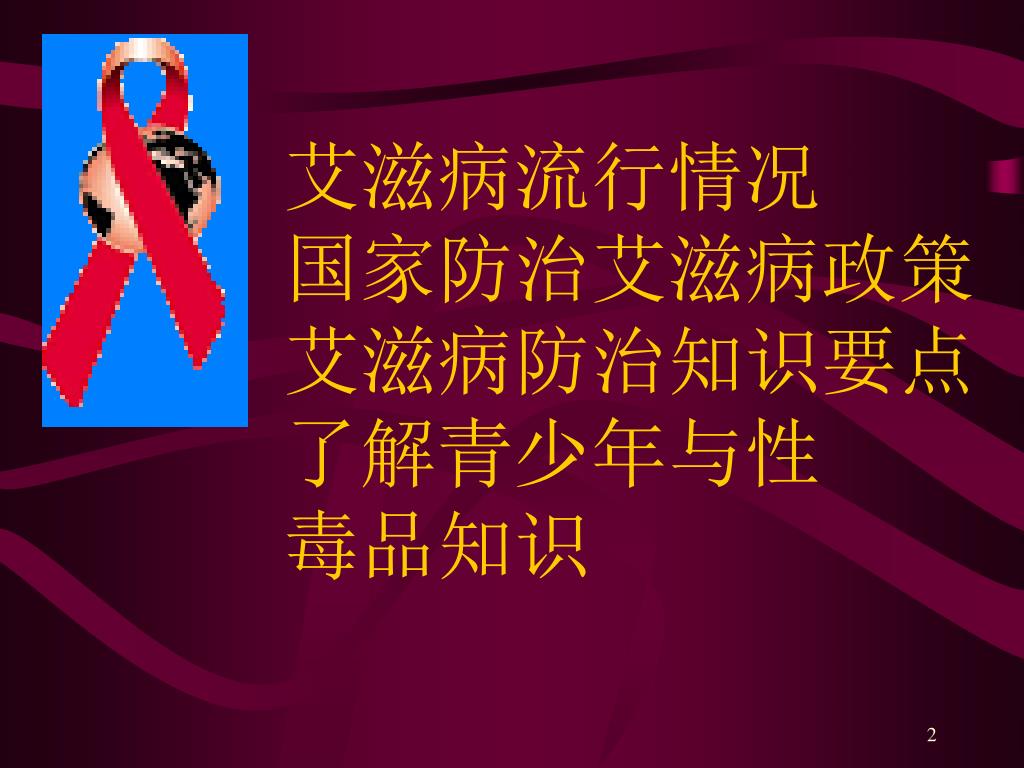 艾滋病流行情况
国家防治艾滋病政策
艾滋病防治知识要点
了解青少年与性
毒品知识

2